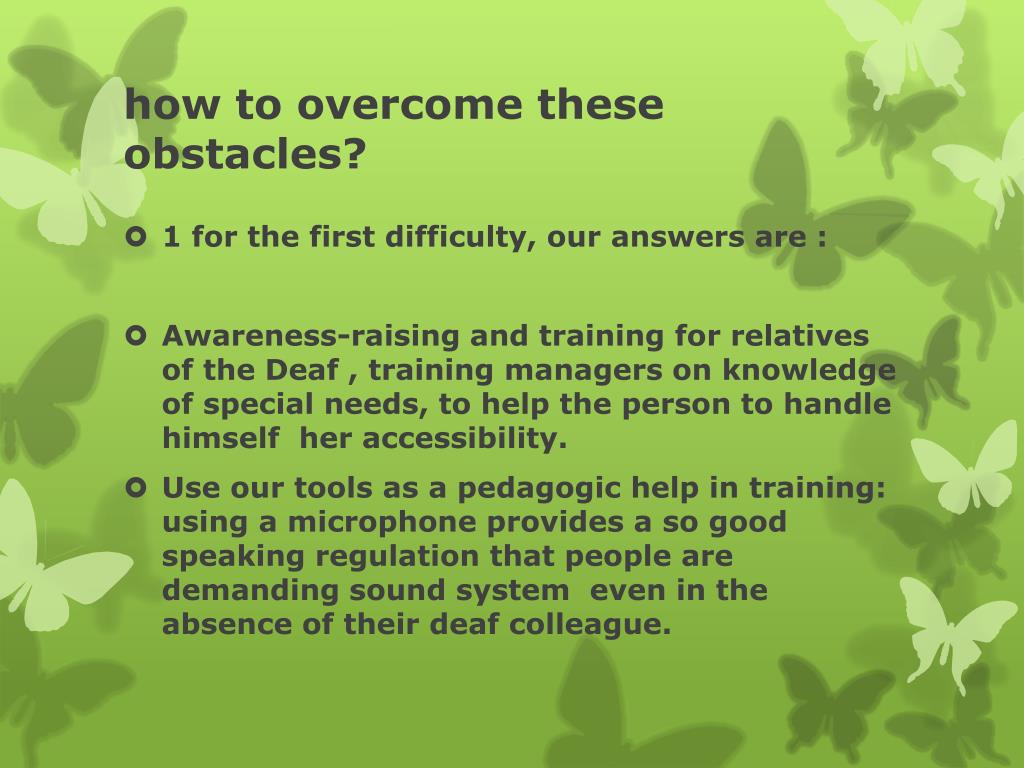 how to overcome these obstacles?

1 for the first difficulty, our answers are :

Awareness-raising and training for relatives of the Deaf , training managers on knowledge of special needs, to help the person to handle himself her accessibility.

Use our tools as a pedagogic help in training: using a microphone provides a so good speaking regulation that people are demanding sound system even in the absence of their deaf colleague.